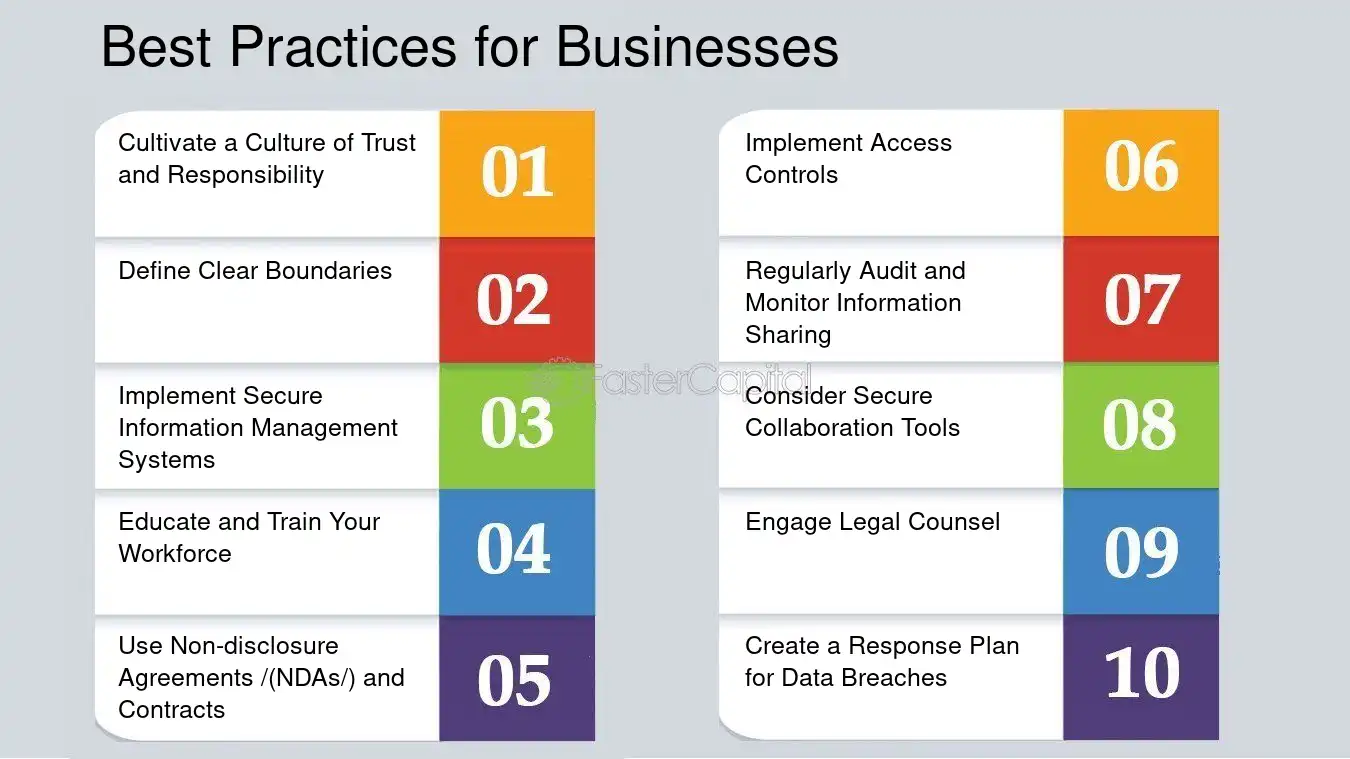 Best Practices for Businesses

Cultivate a Culture of Trust and Responsibility
01

Define Clear Boundaries
02

Implement Secure Information Management Systems
03

Educate and Train Your Workforce
04

Use Non-disclosure Agreements /(NDAs/) and Contracts
05

Implement Access Controls
06

Regularly Audit and Monitor Information Sharing
07

Consider Secure Collaboration Tools
08

Engage Legal Counsel
09

Create a Response Plan for Data Breaches
10

FasterCapital